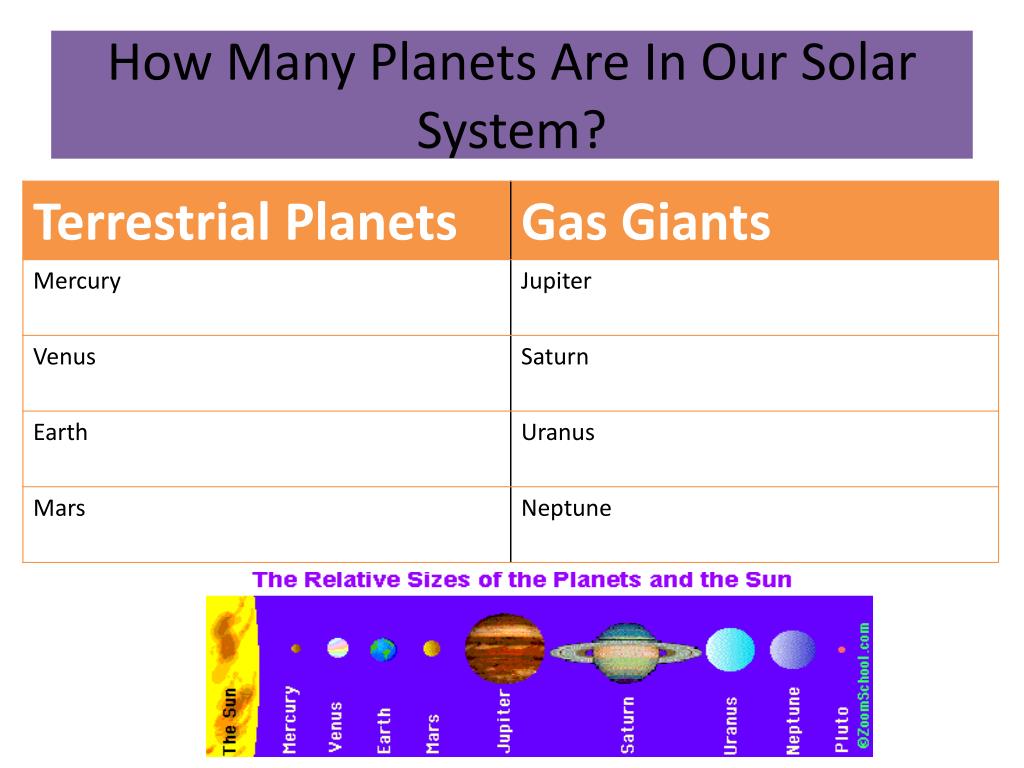 How Many Planets Are In Our Solar System?

| Terrestrial Planets | Gas Giants |
|---|---|
| Mercury | Jupiter |
| Venus | Saturn |
| Earth | Uranus |
| Mars | Neptune |

The Relative Sizes of the Planets and the Sun

The Sun Mercury Venus Earth Mars Jupiter Saturn Uranus Neptune Pluto ©ZoomSchool.com